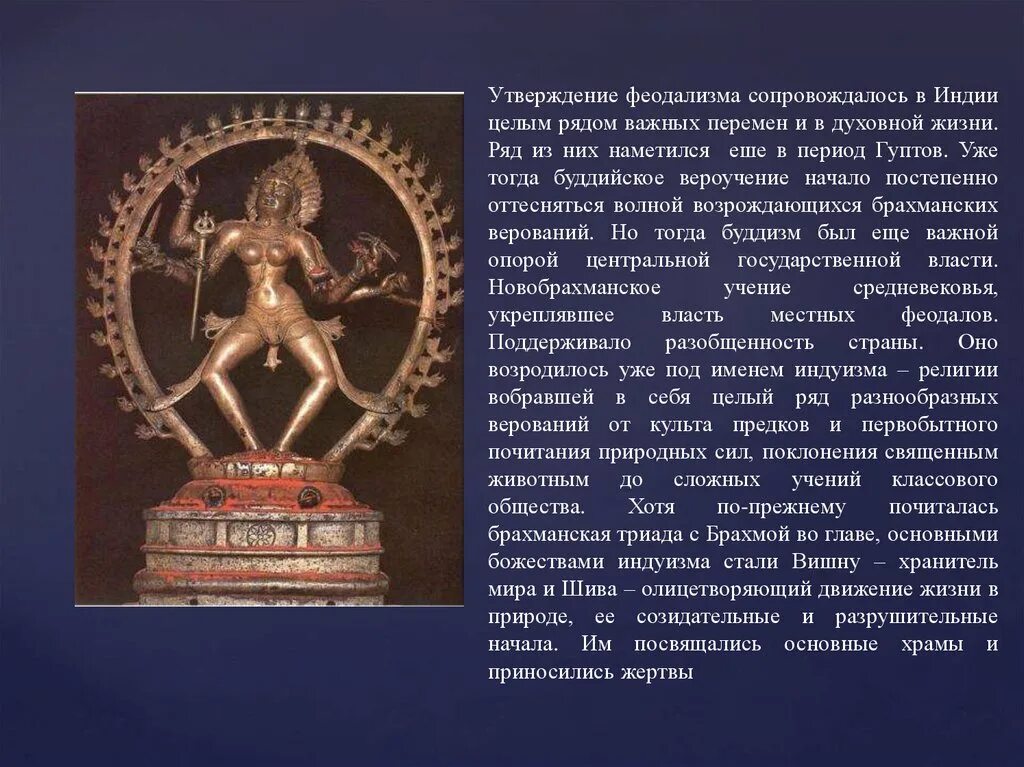 Утверждение феодализма сопровождалось в Индии целым рядом важных перемен и в духовной жизни. Ряд из них наметился еше в период Гуптов. Уже тогда буддийское вероучение начало постепенно оттесняться волной возрождающихся брахманских верований. Но тогда буддизм был еще важной опорой центральной государственной власти. Новобрахманское учение средневековья, укреплявшее власть местных феодалов. Поддерживало разобщенность страны. Оно возродилось уже под именем индуизма – религии вобравшей в себя целый ряд разнообразных верований от культа предков и первобытного почитания природных сил, поклонения священным животным до сложных учений классового общества. Хотя по-прежнему почиталась брахманская триада с Брахмой во главе, основными божествами индуизма стали Вишну – хранитель мира и Шива – олицетворяющий движение жизни в природе, ее созидательные и разрушительные начала. Им посвящались основные храмы и приносились жертвы